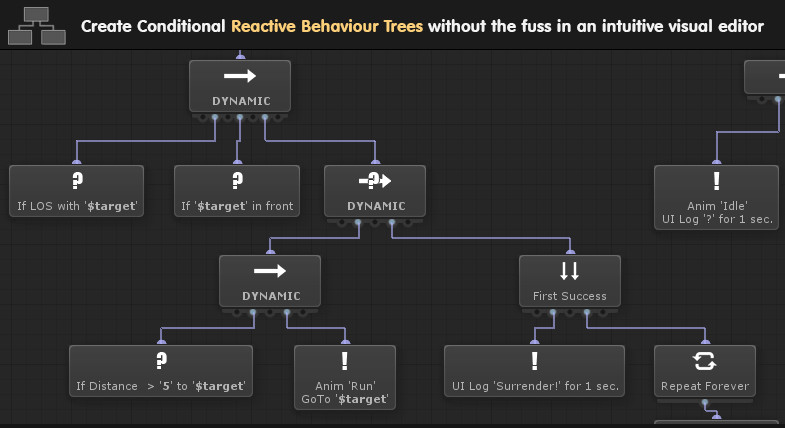 Create Conditional Reactive Behaviour Trees without the fuss in an intuitive visual editor

DYNAMIC

?
If LOS with '$target'

?
If '$target' in front

DYNAMIC

!
Anim 'Idle'
UI Log '?' for 1 sec.

DYNAMIC

First Success

?
If Distance > '5' to '$target'

!
Anim 'Run'
GoTo '$target'

!
UI Log 'Surrender!' for 1 sec.

Repeat Forever